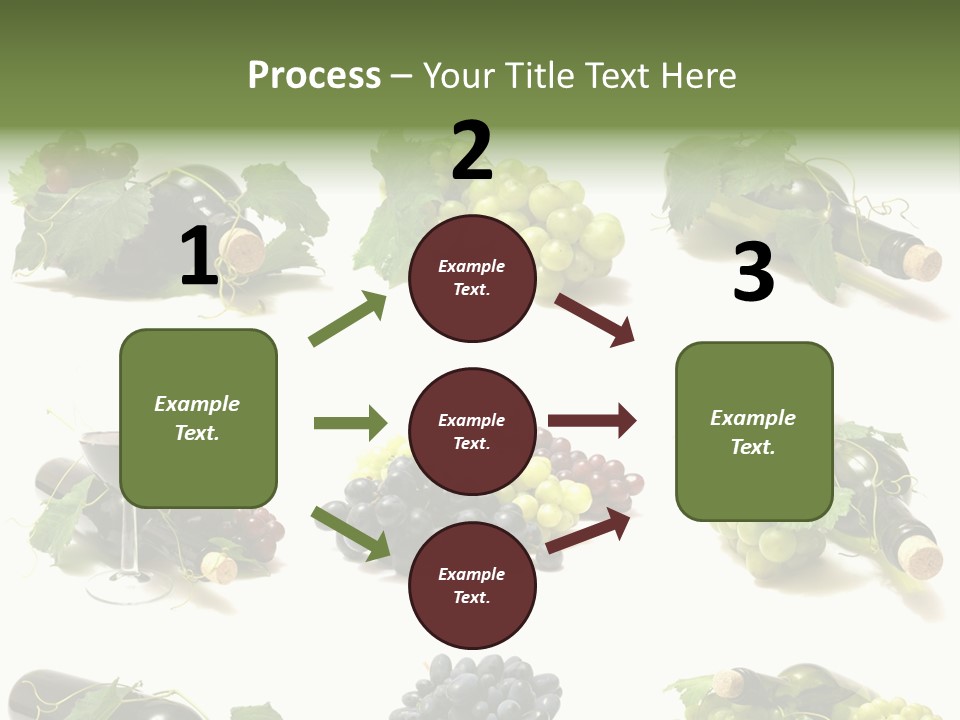 Process – Your Title Text Here

1

Example Text.

2

Example Text.

Example Text.

Example Text.

3

Example Text.